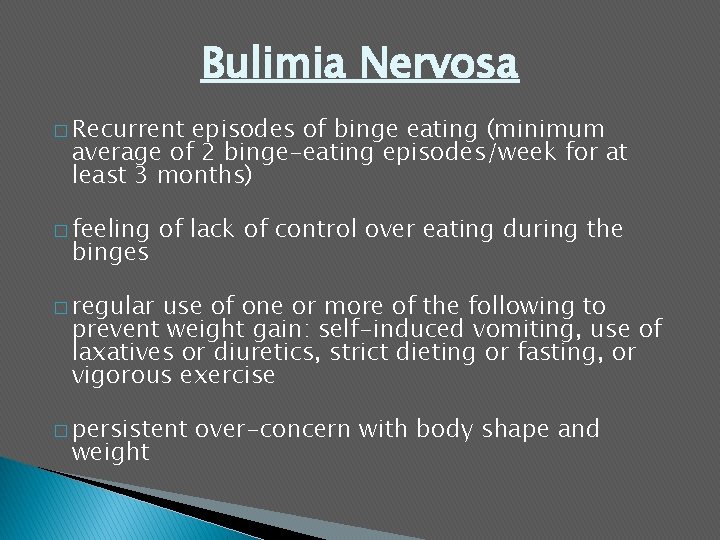 Bulimia Nervosa

□ Recurrent episodes of binge eating (minimum average of 2 binge-eating episodes/week for at least 3 months)

□ feeling of lack of control over eating during the binges

□ regular use of one or more of the following to prevent weight gain: self-induced vomiting, use of laxatives or diuretics, strict dieting or fasting, or vigorous exercise

□ persistent over-concern with body shape and weight